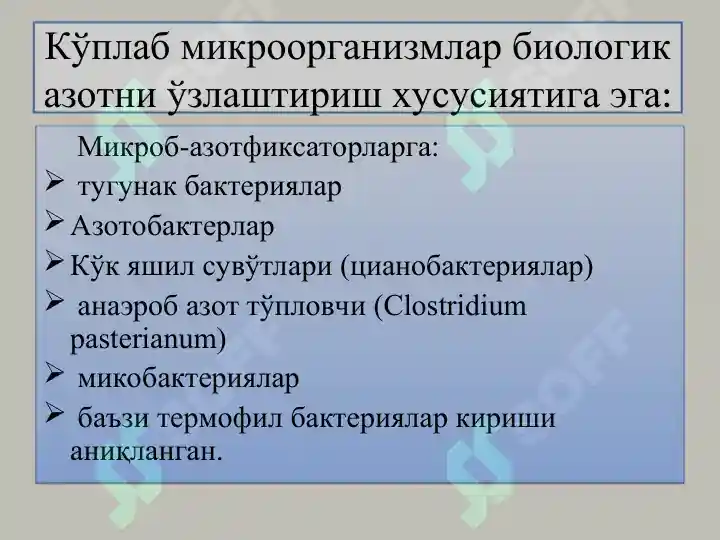 Кўплаб микроорганизмлар биологик азотни ўзлаштириш хусусиятига эга:

Микроб-азотфиксаторларга:
➢ тугунак бактериялар
➢ Азотобактерлар
➢ Кўк яшил сувўтлари (цианобактериялар)
➢ анаэроб азот тўпловчи (Clostridium pasterianum)
➢ микобактериялар
➢ баъзи термофил бактериялар кириши аниқланган.

SOFF